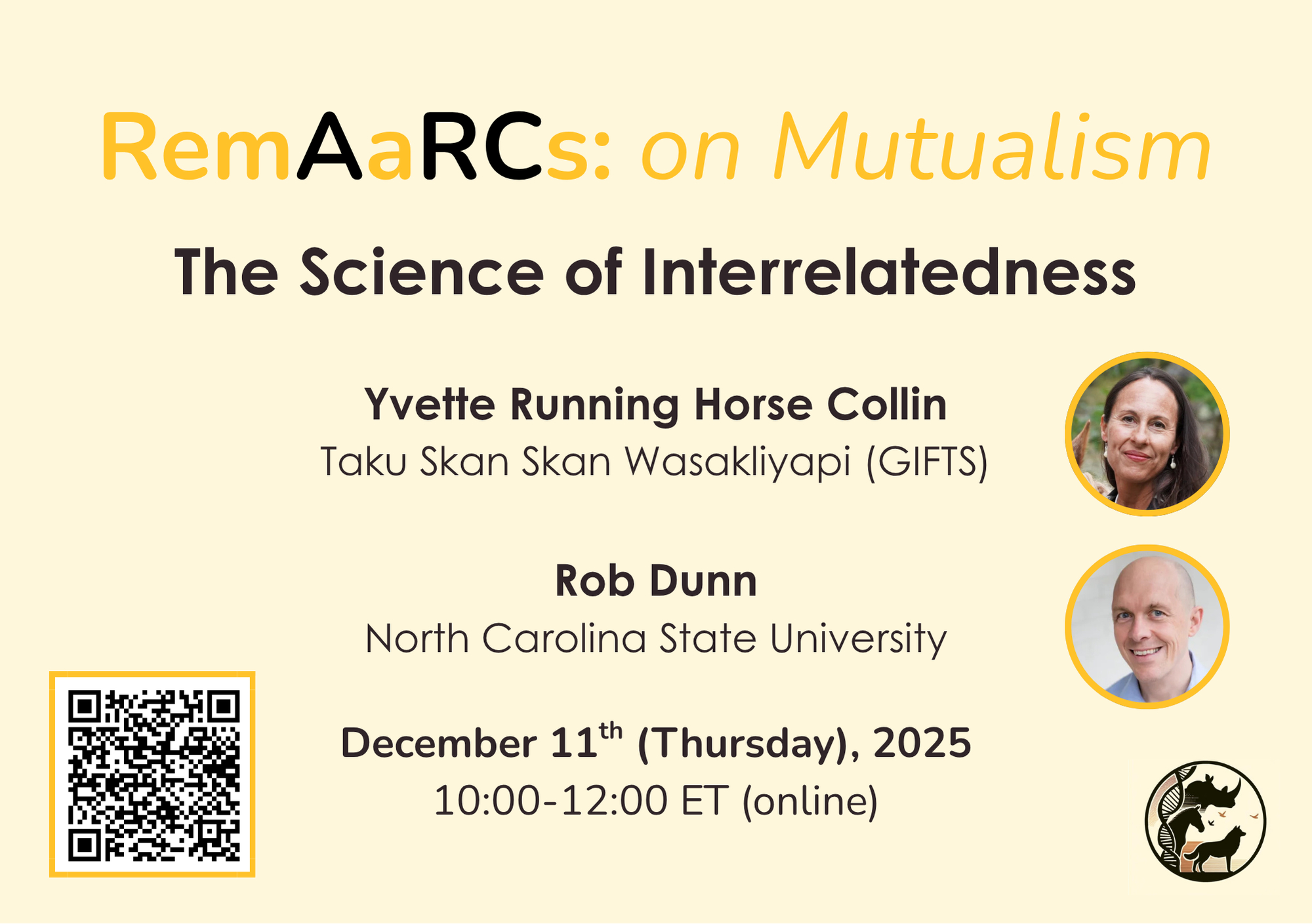 RemAaRCs: on Mutualism

The Science of Interrelatedness

Yvette Running Horse Collin
Taku Skan Skan Wasakliyapi (GIFTS)

Rob Dunn
North Carolina State University

December 11$^{th}$ (Thursday), 2025
10:00-12:00 ET (online)